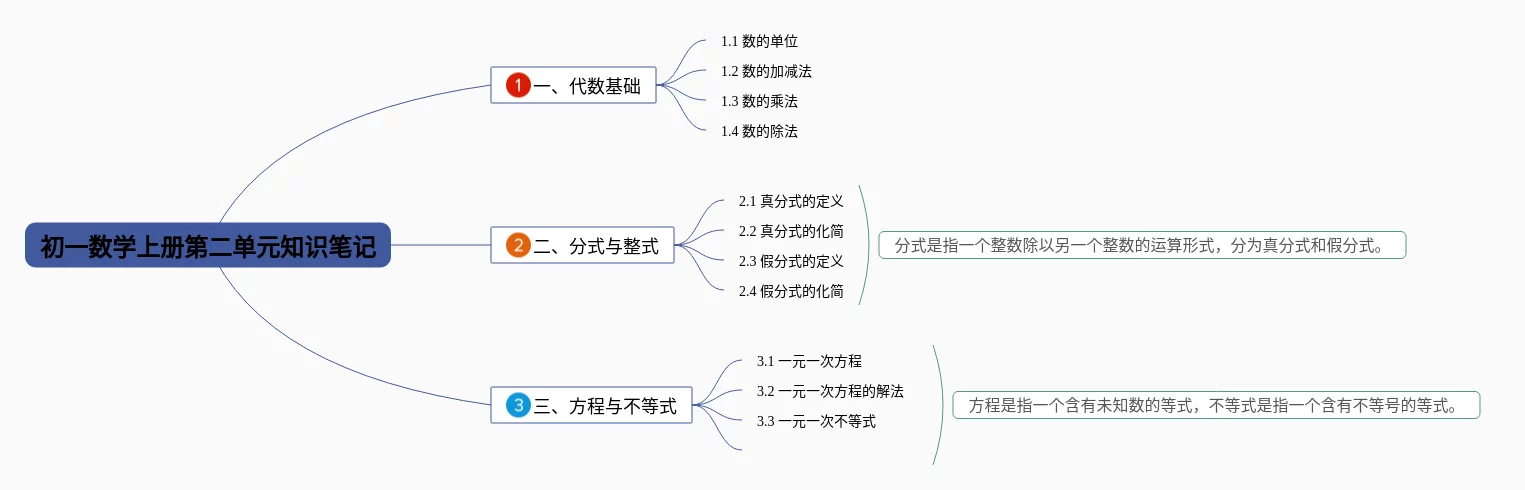 初一数学上册第二单元知识笔记

1 一、代数基础

1.1 数的单位
1.2 数的加减法
1.3 数的乘法
1.4 数的除法

2 二、分式与整式

2.1 真分式的定义
2.2 真分式的化简
2.3 假分式的定义
2.4 假分式的化简

分式是指一个整数除以另一个整数的运算形式，分为真分式和假分式。

3 三、方程与不等式

3.1 一元一次方程
3.2 一元一次方程的解法
3.3 一元一次不等式

方程是指一个含有未知数的等式，不等式是指一个含有不等号的等式。